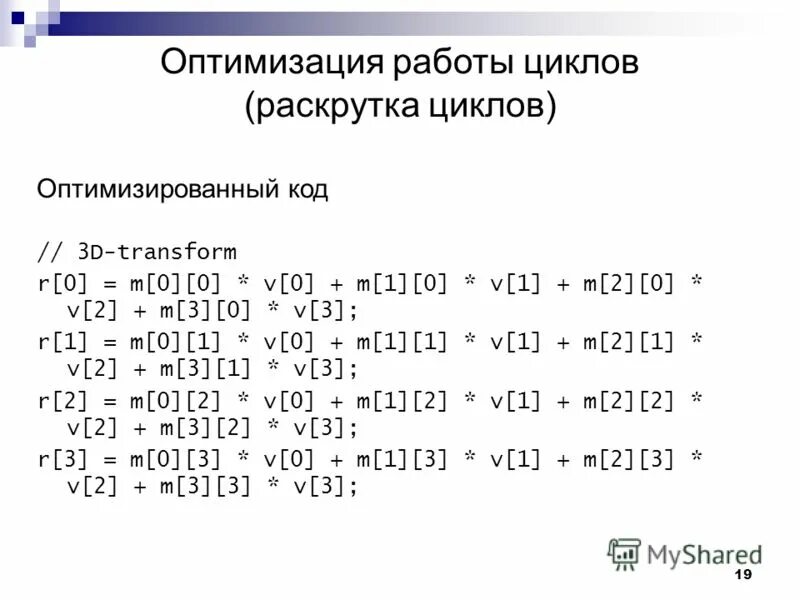 Оптимизация работы циклов
(раскрутка циклов)

Оптимизированный код

// 3D-transform
r[0] = m[0][0] * v[0] + m[1][0] * v[1] + m[2][0] * v[2] + m[3][0] * v[3];
r[1] = m[0][1] * v[0] + m[1][1] * v[1] + m[2][1] * v[2] + m[3][1] * v[3];
r[2] = m[0][2] * v[0] + m[1][2] * v[1] + m[2][2] * v[2] + m[3][2] * v[3];
r[3] = m[0][3] * v[0] + m[1][3] * v[1] + m[2][3] * v[2] + m[3][3] * v[3];

MyShared
19